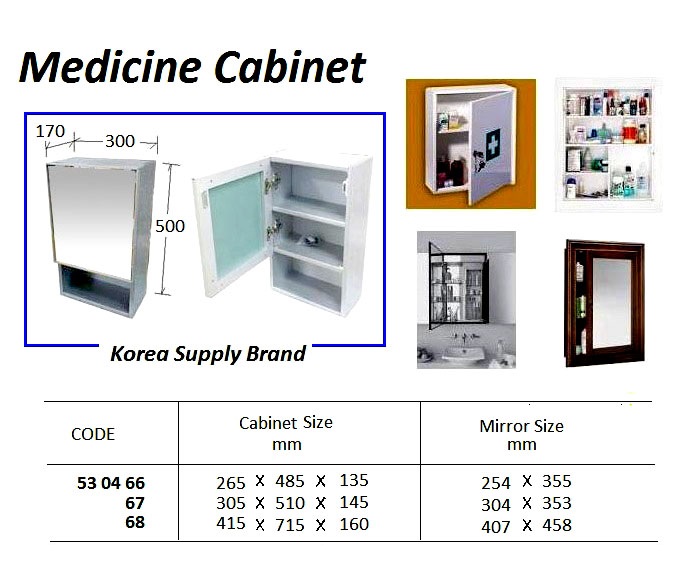 Medicine Cabinet

170
300
500

Korea Supply Brand

| CODE | Cabinet Size mm | Mirror Size mm |
|---|---|---|
| 53 04 66 | 265 X 485 X 135 | 254 X 355 |
| 67 | 305 X 510 X 145 | 304 X 353 |
| 68 | 415 X 715 X 160 | 407 X 458 |